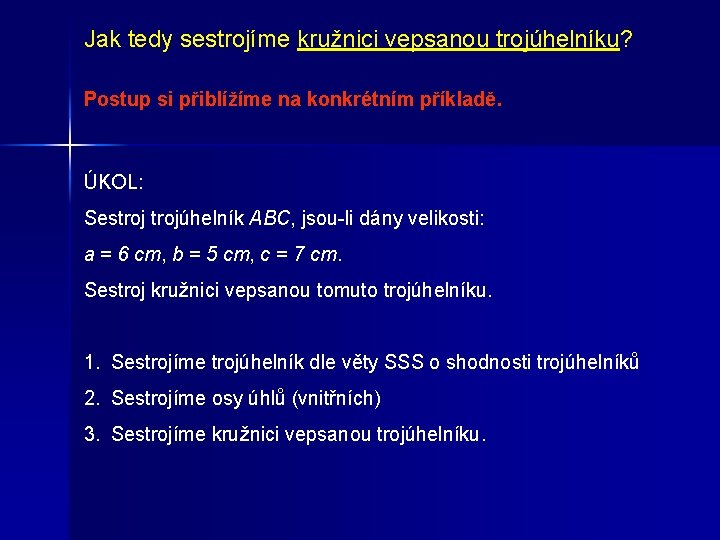 Jak tedy sestrojíme kružnici vepsanou trojúhelníku?

Postup si přiblížíme na konkrétním příkladě.

ÚKOL:

Sestroj trojúhelník $ABC$, jsou-li dány velikosti:

$a = 6$ cm, $b = 5$ cm, $c = 7$ cm.

Sestroj kružnici vepsanou tomuto trojúhelníku.

1. Sestrojíme trojúhelník dle věty SSS o shodnosti trojúhelníků
2. Sestrojíme osy úhlů (vnitřních)
3. Sestrojíme kružnici vepsanou trojúhelníku.